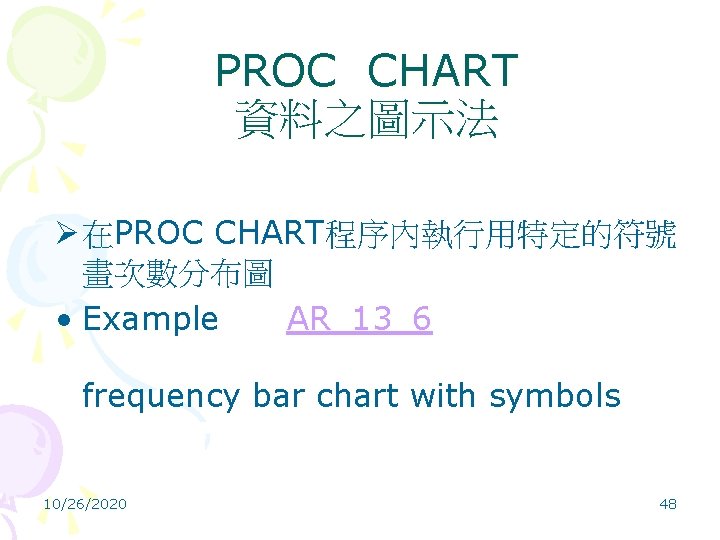 PROC CHART
資料之圖示法

➢ 在PROC CHART程序內執行用特定的符號畫次數分布圖

• Example AR_13_6

frequency bar chart with symbols

10/26/2020

48